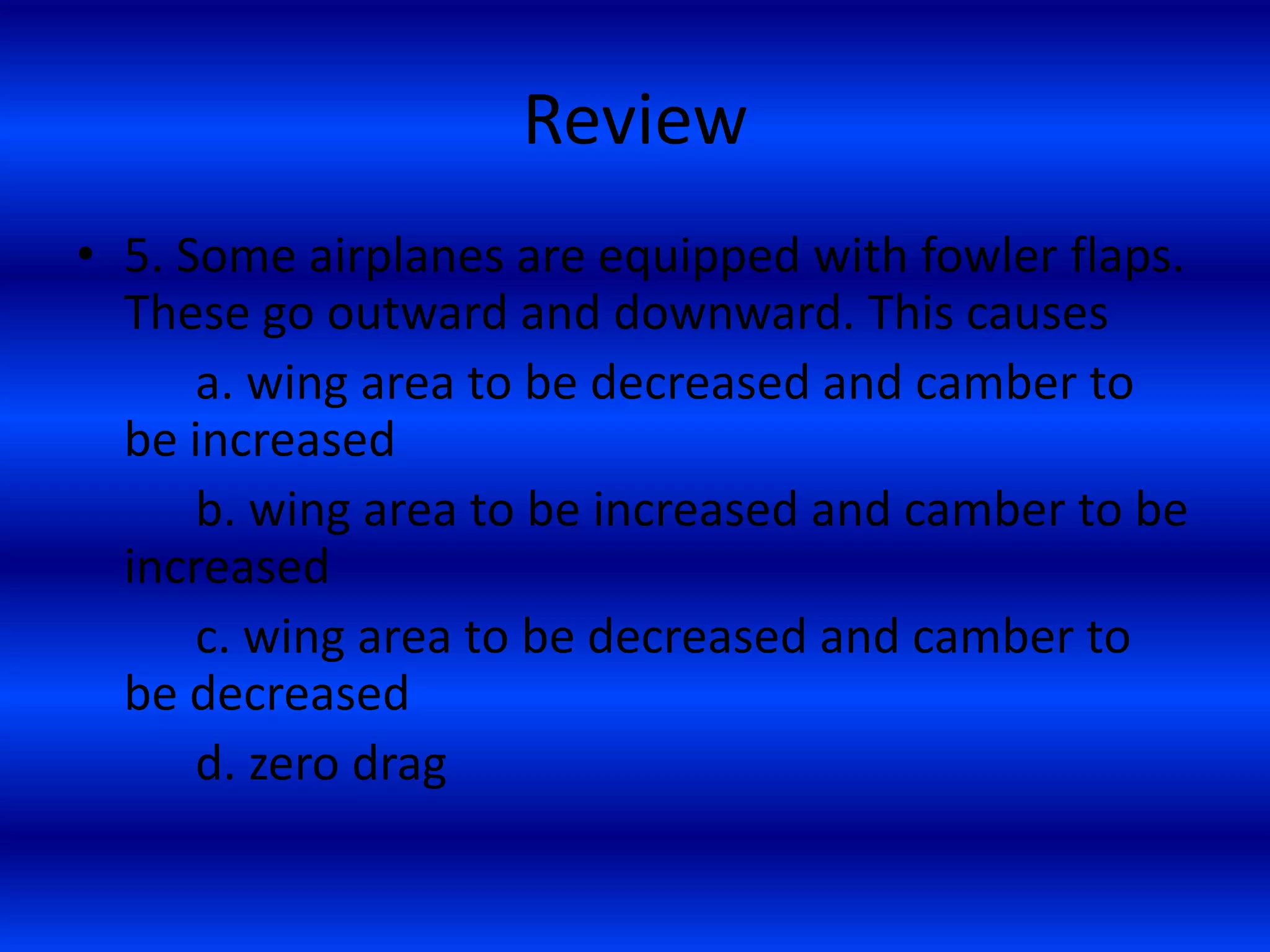 Review

• 5. Some airplanes are equipped with fowler flaps. These go outward and downward. This causes

a. wing area to be decreased and camber to be increased

b. wing area to be increased and camber to be increased

c. wing area to be decreased and camber to be decreased

d. zero drag